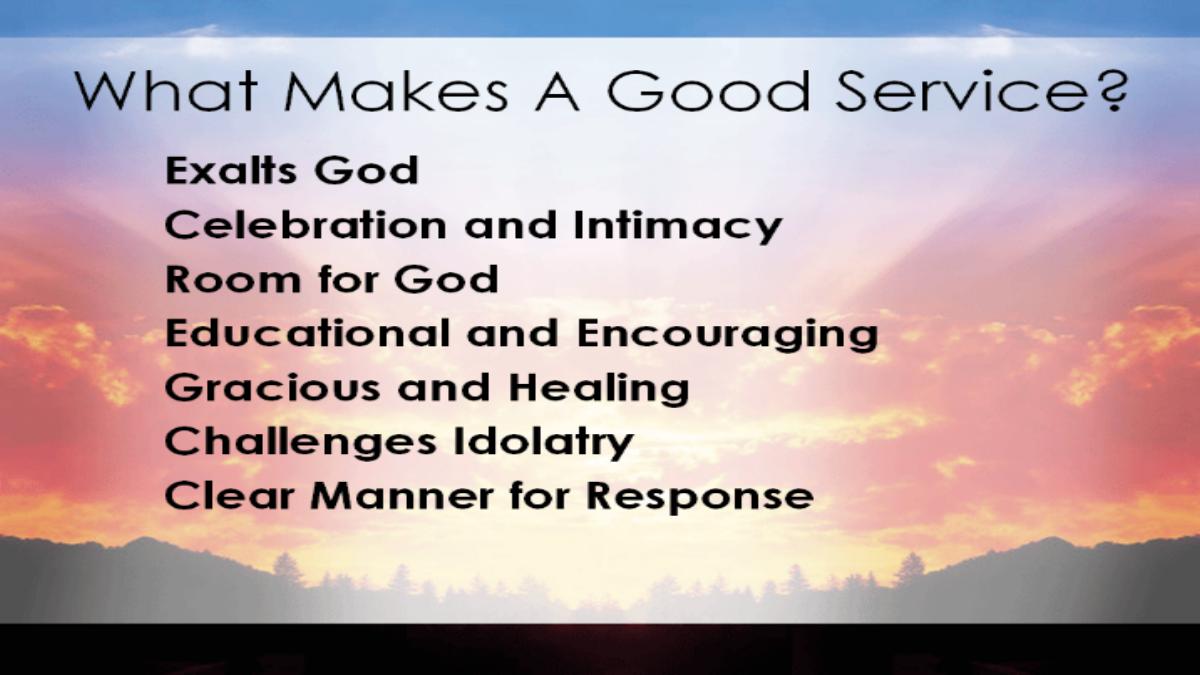 What Makes A Good Service?

Exalts God
Celebration and Intimacy
Room for God
Educational and Encouraging
Gracious and Healing
Challenges Idolatry
Clear Manner for Response